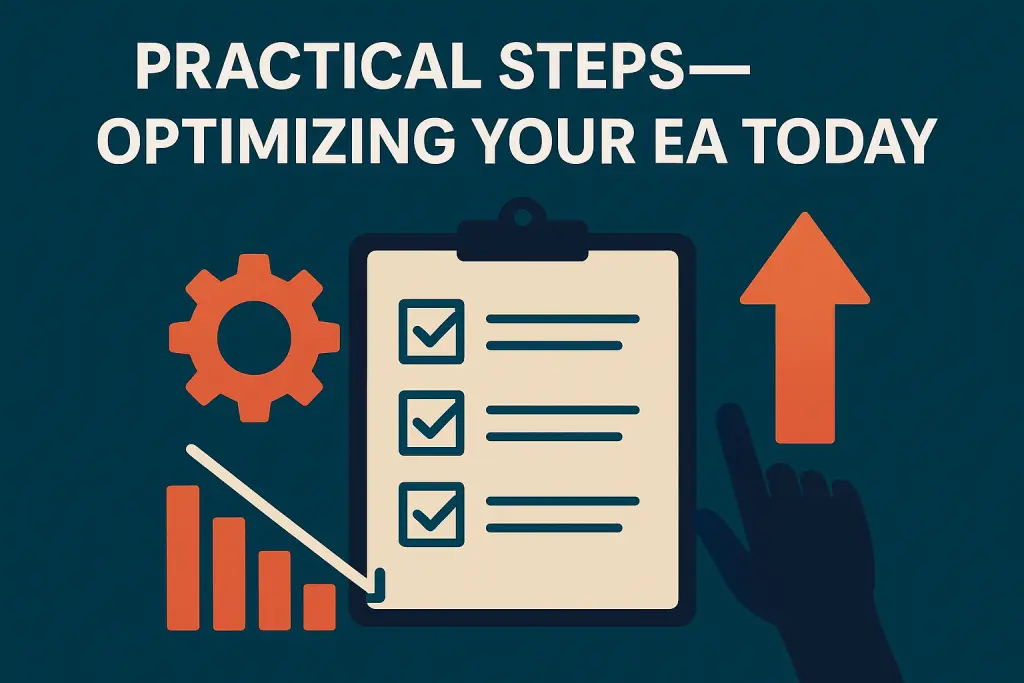 PRACTICAL STEPS—
OPTIMIZING YOUR EA TODAY